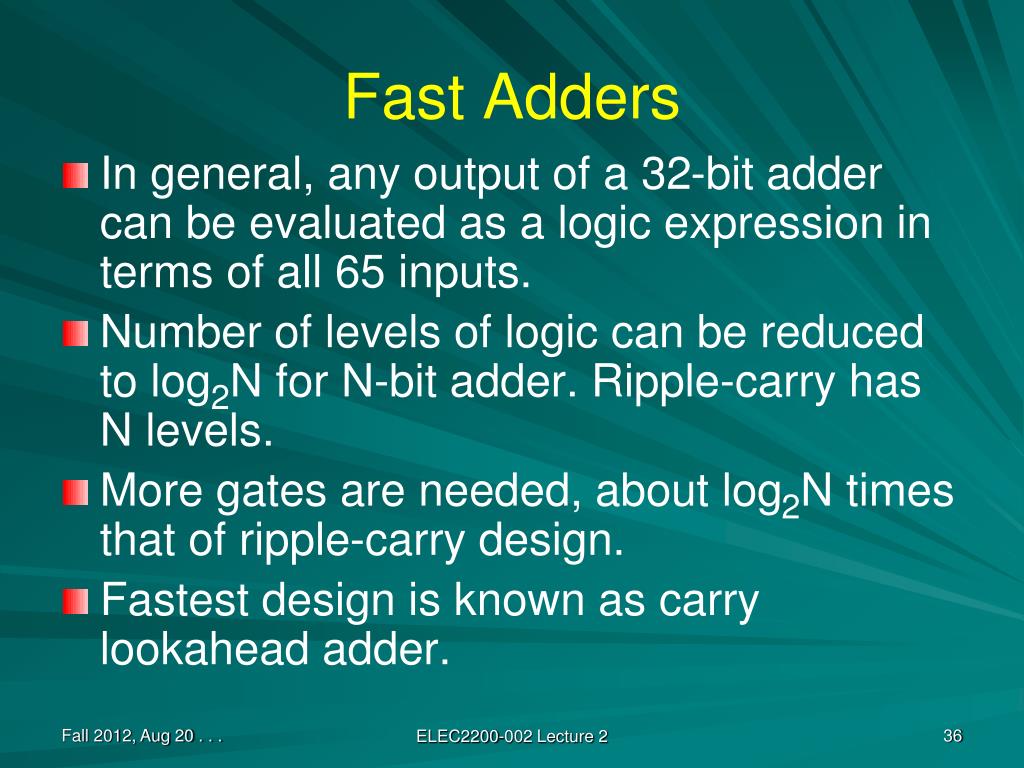 Fast Adders

In general, any output of a 32-bit adder can be evaluated as a logic expression in terms of all 65 inputs.

Number of levels of logic can be reduced to $\log_2 N$ for N-bit adder. Ripple-carry has N levels.

More gates are needed, about $\log_2 N$ times that of ripple-carry design.

Fastest design is known as carry lookahead adder.

Fall 2012, Aug 20 . . .

ELEC2200-002 Lecture 2

36